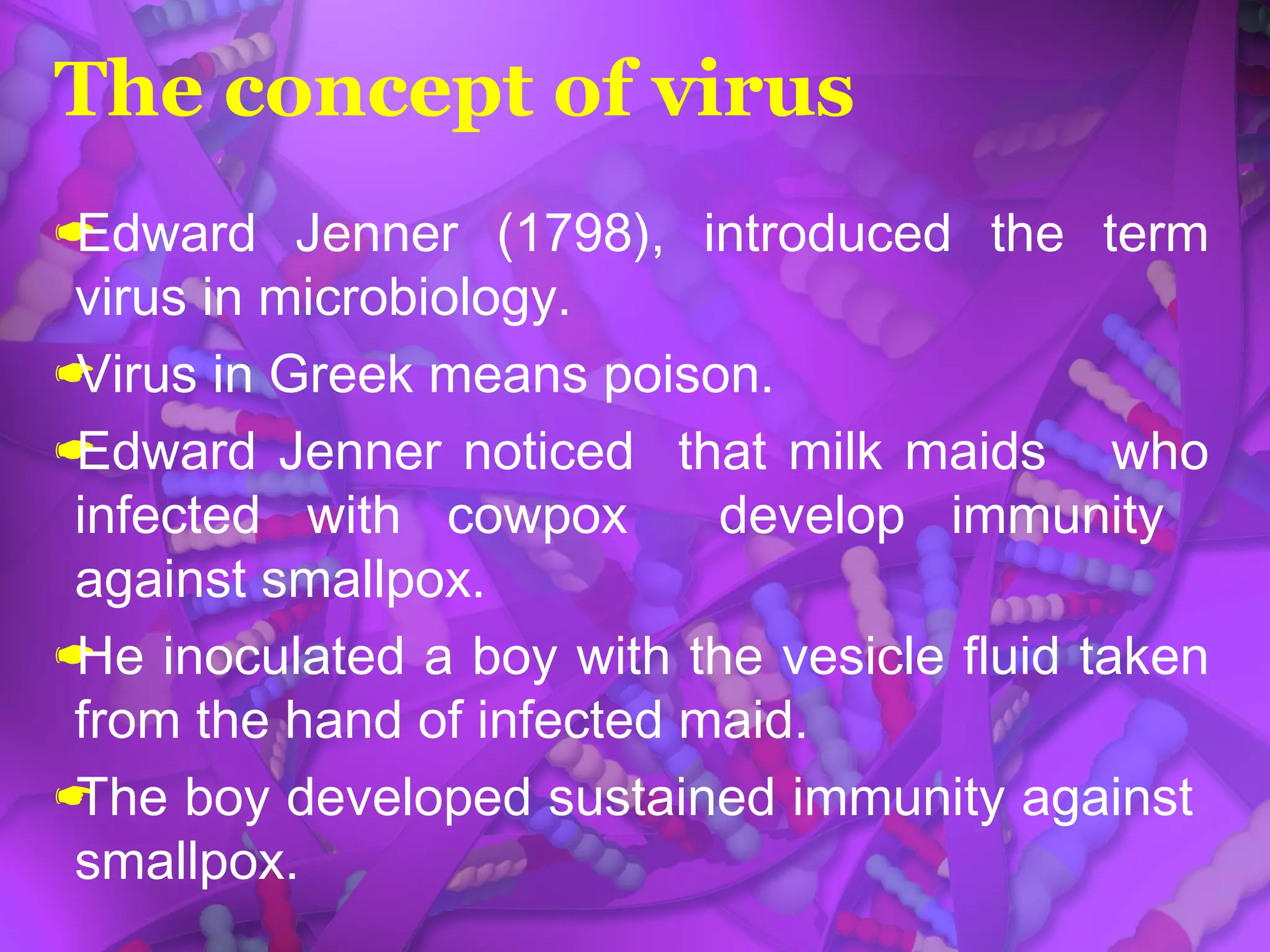 The concept of virus

Edward Jenner (1798), introduced the term virus in microbiology.

Virus in Greek means poison.

Edward Jenner noticed that milk maids who infected with cowpox develop immunity against smallpox.

He inoculated a boy with the vesicle fluid taken from the hand of infected maid.

The boy developed sustained immunity against smallpox.